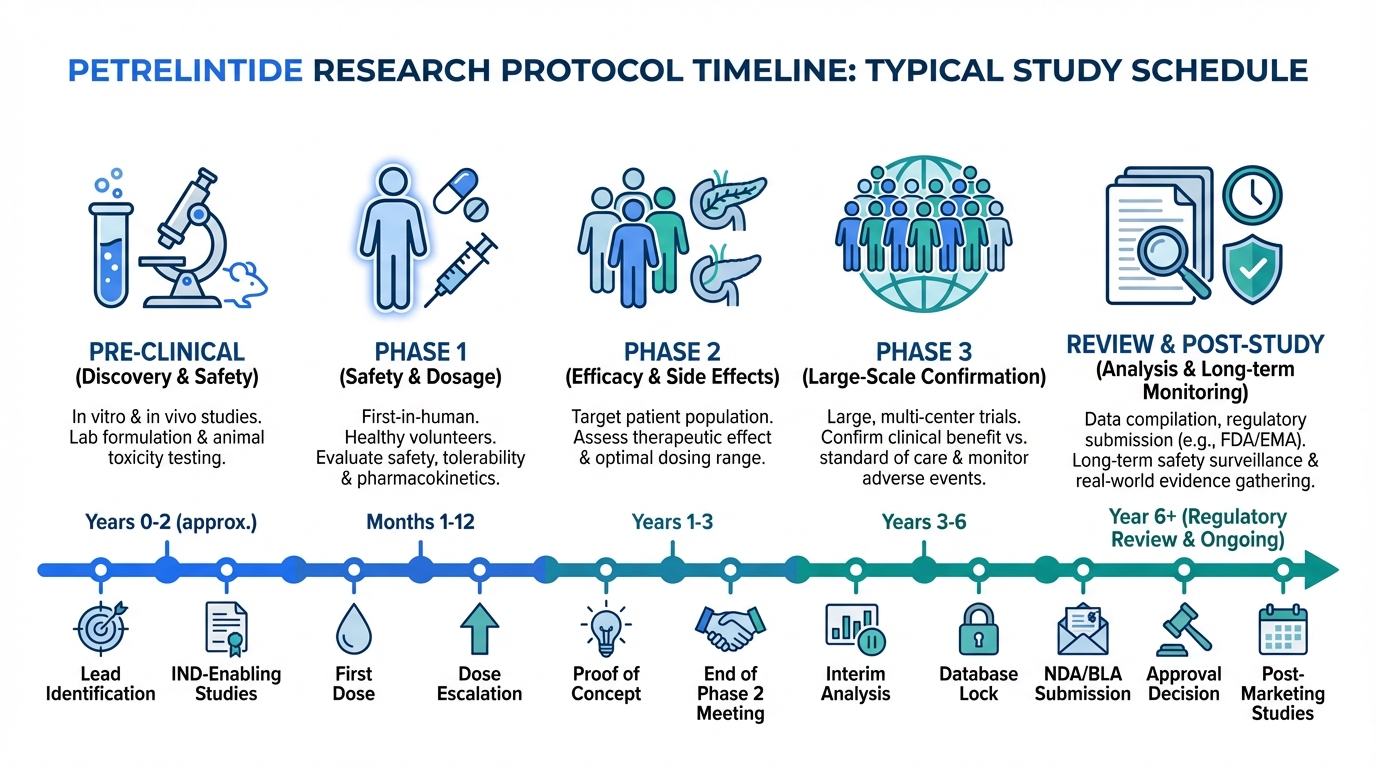 PETRELINTIDE RESEARCH PROTOCOL TIMELINE: TYPICAL STUDY SCHEDULE

PRE-CLINICAL
(Discovery & Safety)
In vitro & in vivo studies. Lab formulation & animal toxicity testing.

PHASE 1
(Safety & Dosage)
First-in-human. Healthy volunteers. Evaluate safety, tolerability & pharmacokinetics.

PHASE 2
(Efficacy & Side Effects)
Target patient population. Assess therapeutic effect & optimal dosing range.

PHASE 3
(Large-Scale Confirmation)
Large, multi-center trials. Confirm clinical benefit vs. standard of care & monitor adverse events.

REVIEW & POST-STUDY
(Analysis & Long-term Monitoring)
Data compilation, regulatory submission (e.g., FDA/EMA). Long-term safety surveillance & real-world evidence gathering.

Years 0-2 (approx.)

Months 1-12

Years 1-3

Years 3-6

Year 6+ (Regulatory Review & Ongoing)

Lead Identification

IND-Enabling Studies

First Dose

Dose Escalation

Proof of Concept

End of Phase 2 Meeting

Interim Analysis

Database Lock

NDA/BLA Submission

Approval Decision

Post-Marketing Studies